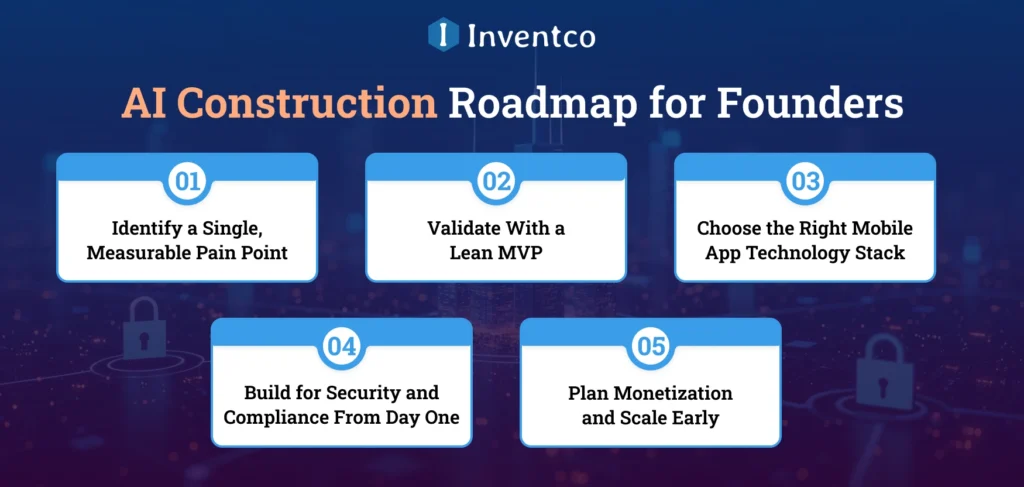 Inventco

AI Construction Roadmap for Founders

01
Identify a Single, Measurable Pain Point

02
Validate With a Lean MVP

03
Choose the Right Mobile App Technology Stack

04
Build for Security and Compliance From Day One

05
Plan Monetization and Scale Early